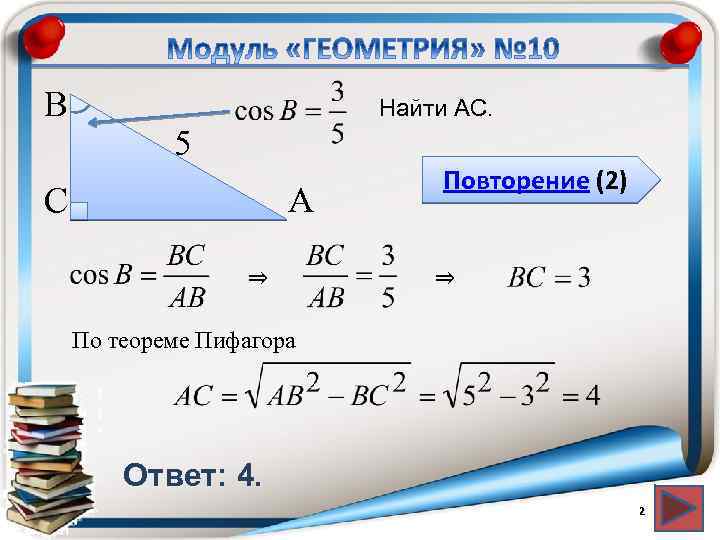 Модуль «ГЕОМЕТРИЯ» №10

B

5

C

A

$\cos B = \frac{3}{5}$

Найти АС.

Повторение (2)

$\cos B = \frac{BC}{AB}$ $\Rightarrow$ $\frac{BC}{AB} = \frac{3}{5}$ $\Rightarrow$ $BC = 3$

По теореме Пифагора

$AC = \sqrt{AB^2 - BC^2} = \sqrt{5^2 - 3^2} = 4$

Ответ: 4.

2